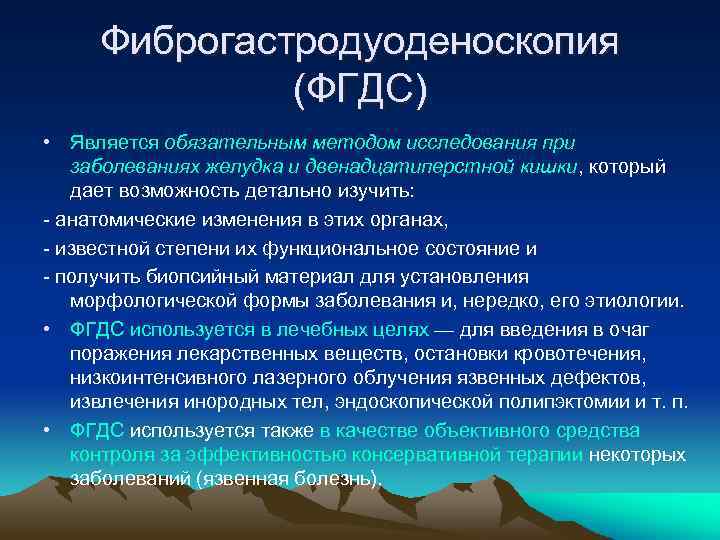 Фиброгастродуоденоскопия (ФГДС)

• Является обязательным методом исследования при заболеваниях желудка и двенадцатиперстной кишки, который дает возможность детально изучить:

- анатомические изменения в этих органах,

- известной степени их функциональное состояние и

- получить биопсийный материал для установления морфологической формы заболевания и, нередко, его этиологии.

• ФГДС используется в лечебных целях — для введения в очаг поражения лекарственных веществ, остановки кровотечения, низкоинтенсивного лазерного облучения язвенных дефектов, извлечения инородных тел, эндоскопической полипэктомии и т. п.

• ФГДС используется также в качестве объективного средства контроля за эффективностью консервативной терапии некоторых заболеваний (язвенная болезнь).